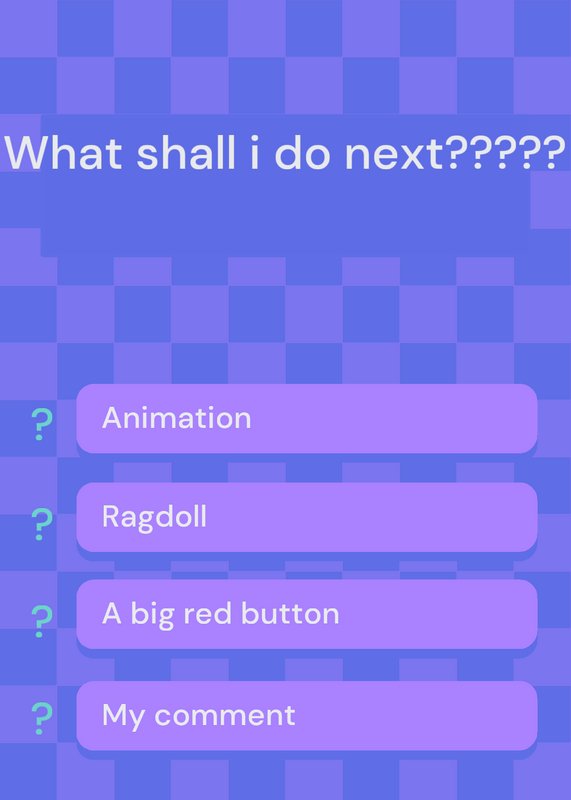 What shall i do next?????

? Animation

? Ragdoll

? A big red button

? My comment